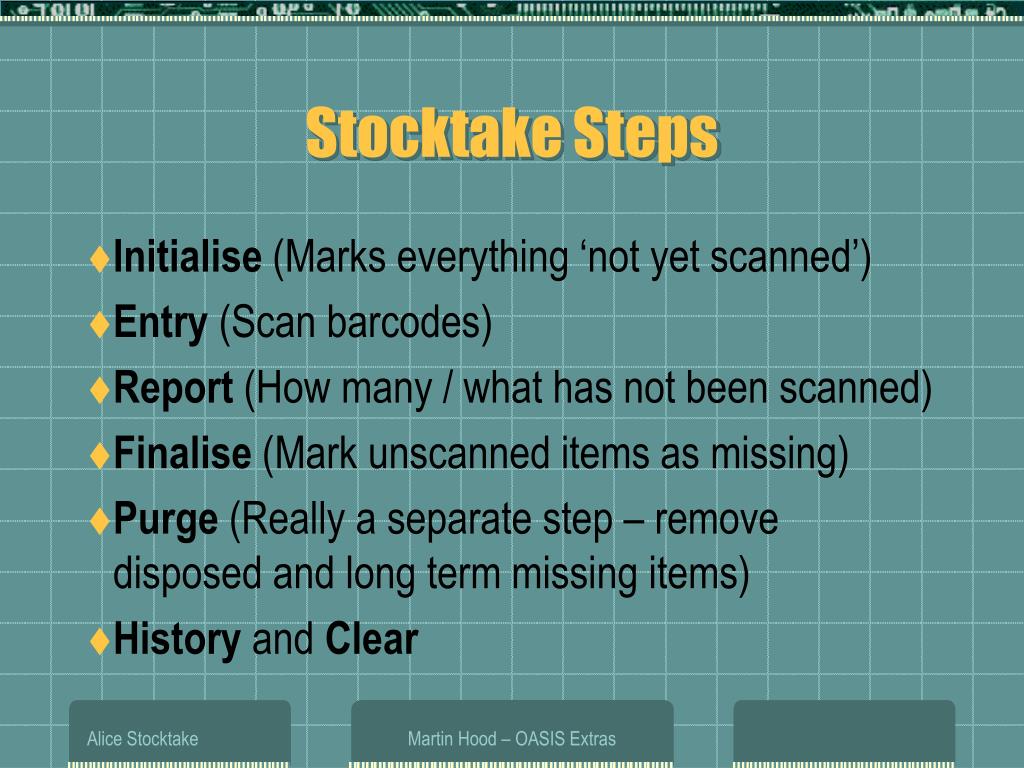 Stocktake Steps

♦Initialise (Marks everything ‘not yet scanned’)
♦Entry (Scan barcodes)
♦Report (How many / what has not been scanned)
♦Finalise (Mark unscanned items as missing)
♦Purge (Really a separate step – remove disposed and long term missing items)
♦History and Clear

Alice Stocktake

Martin Hood – OASIS Extras